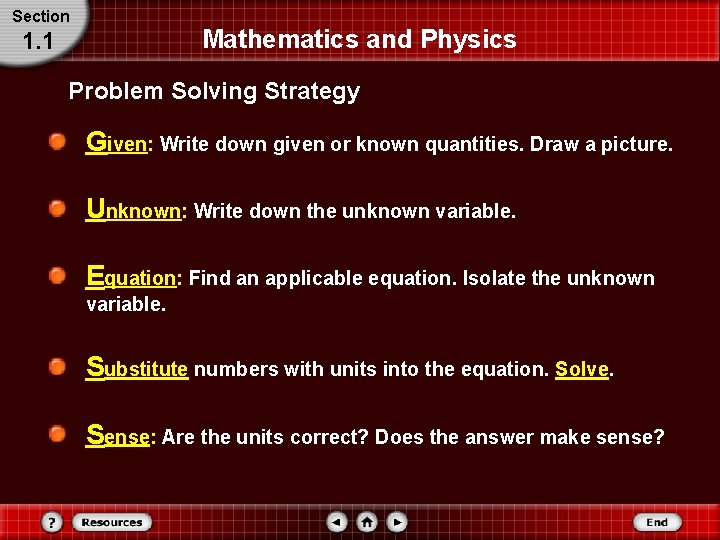 Section
1.1

Mathematics and Physics

Problem Solving Strategy

Given: Write down given or known quantities. Draw a picture.

Unknown: Write down the unknown variable.

Equation: Find an applicable equation. Isolate the unknown variable.

Substitute numbers with units into the equation. Solve.

Sense: Are the units correct? Does the answer make sense?

?
Resources
End